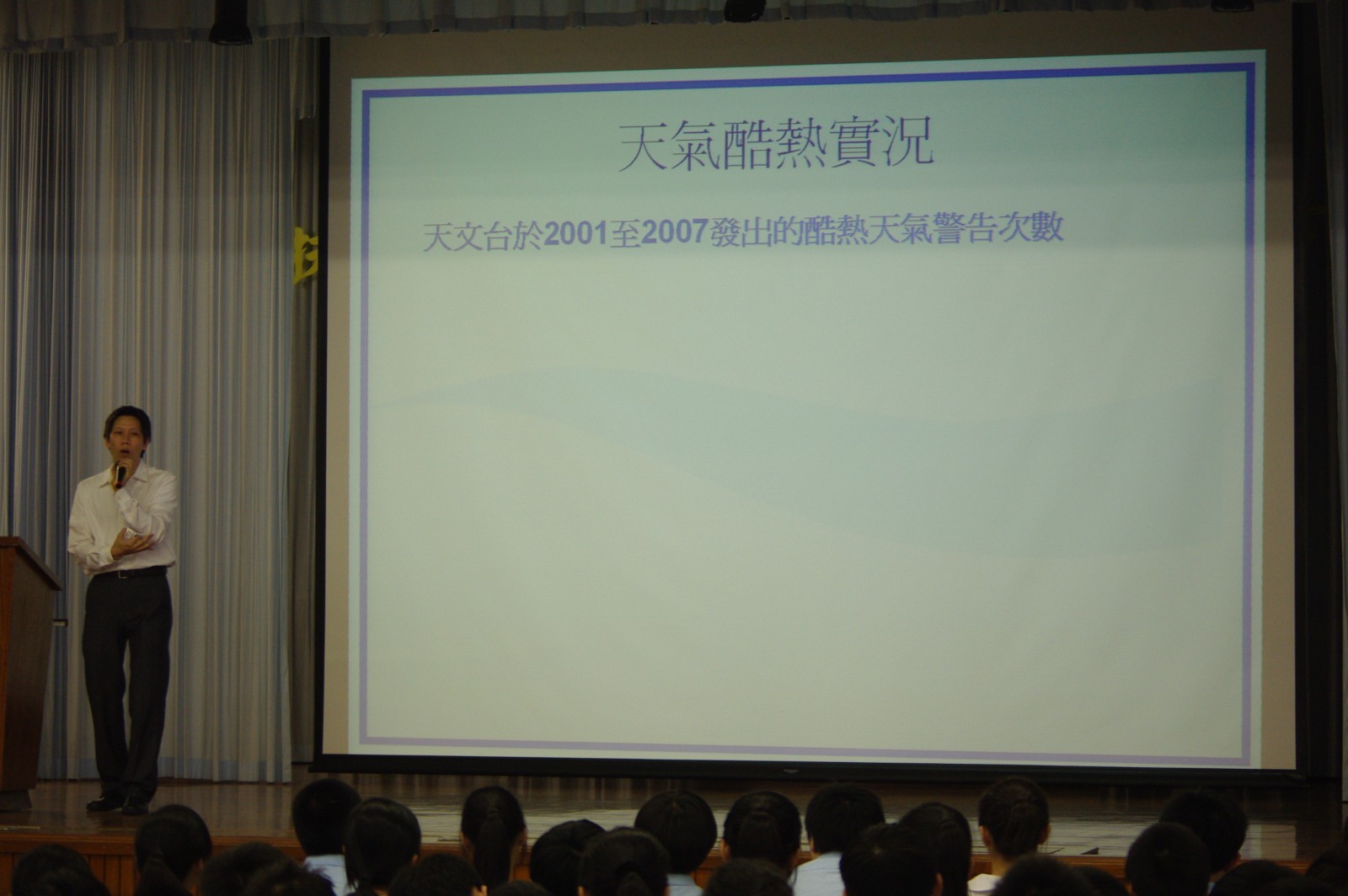 天氣酷熱實況

天文台於2001至2007發出的酷熱天氣警告次數